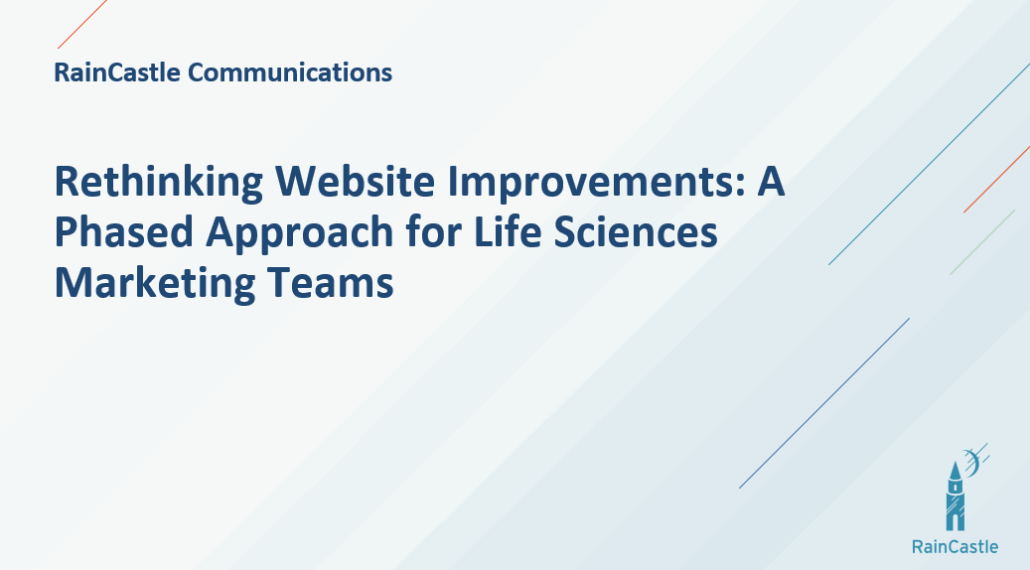 RainCastle Communications

Rethinking Website Improvements: A Phased Approach for Life Sciences Marketing Teams

RainCastle